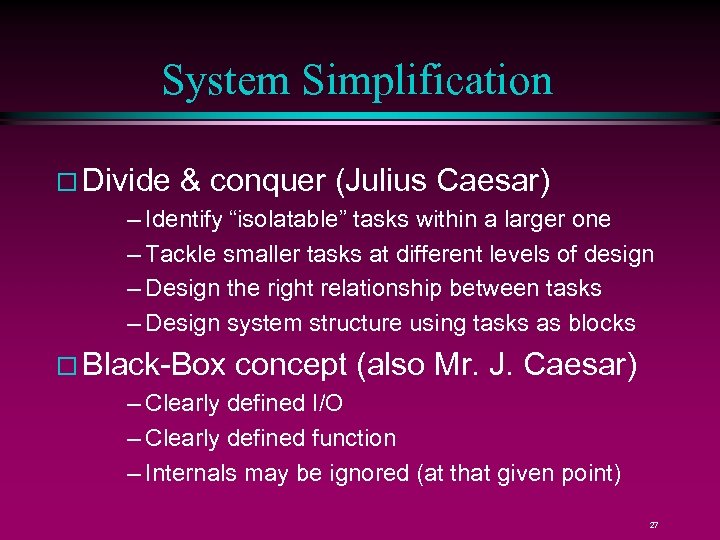 System Simplification

□ Divide & conquer (Julius Caesar)

– Identify “isolatable” tasks within a larger one

– Tackle smaller tasks at different levels of design

– Design the right relationship between tasks

– Design system structure using tasks as blocks

□ Black-Box concept (also Mr. J. Caesar)

– Clearly defined I/O

– Clearly defined function

– Internals may be ignored (at that given point)

27